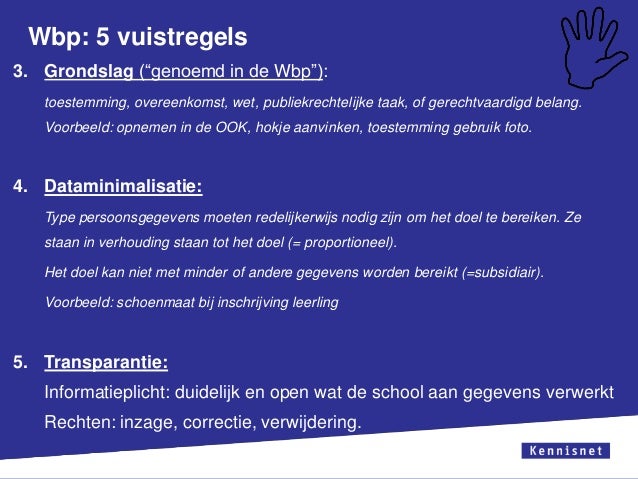 Wbp: 5 vuistregels

3. Grondslag (“genoemd in de Wbp”):

toestemming, overeenkomst, wet, publiekrechtelijke taak, of gerechtvaardigd belang.

Voorbeeld: opnemen in de OOK, hokje aanvinken, toestemming gebruik foto.

4. Dataminimalisatie:

Type persoonsgegevens moeten redelijkerwijs nodig zijn om het doel te bereiken. Ze staan in verhouding staan tot het doel (= proportioneel).

Het doel kan niet met minder of andere gegevens worden bereikt (=subsidiair).

Voorbeeld: schoenmaat bij inschrijving leerling

5. Transparantie:

Informatieplicht: duidelijk en open wat de school aan gegevens verwerkt

Rechten: inzage, correctie, verwijdering.

Kennisnet